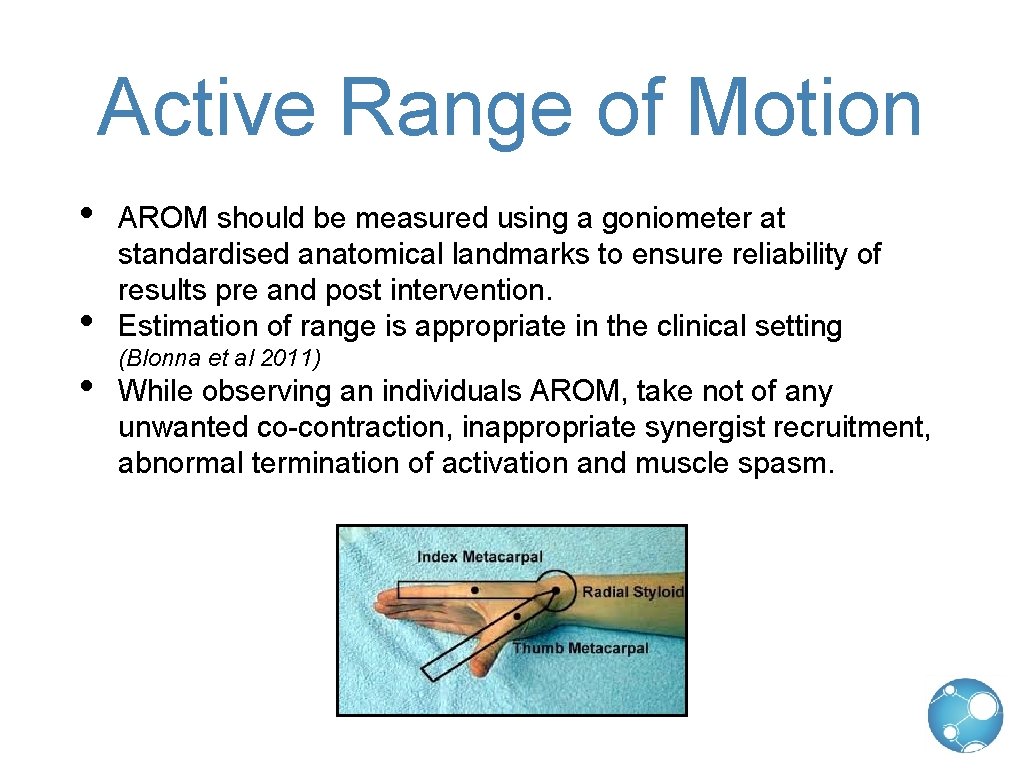 Active Range of Motion

• AROM should be measured using a goniometer at standardised anatomical landmarks to ensure reliability of results pre and post intervention.
• Estimation of range is appropriate in the clinical setting (Blonna et al 2011)
• While observing an individuals AROM, take not of any unwanted co-contraction, inappropriate synergist recruitment, abnormal termination of activation and muscle spasm.

Index Metacarpal
Radial Styloid
Thumb Metacarpal